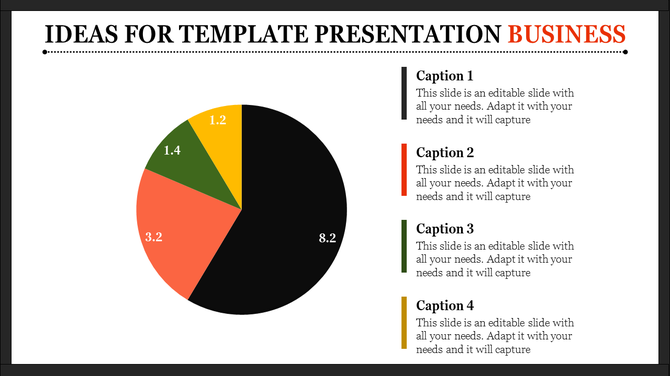 IDEAS FOR TEMPLATE PRESENTATION BUSINESS

1.2
1.4
3.2
8.2

Caption 1
This slide is an editable slide with all your needs. Adapt it with your needs and it will capture

Caption 2
This slide is an editable slide with all your needs. Adapt it with your needs and it will capture

Caption 3
This slide is an editable slide with all your needs. Adapt it with your needs and it will capture

Caption 4
This slide is an editable slide with all your needs. Adapt it with your needs and it will capture